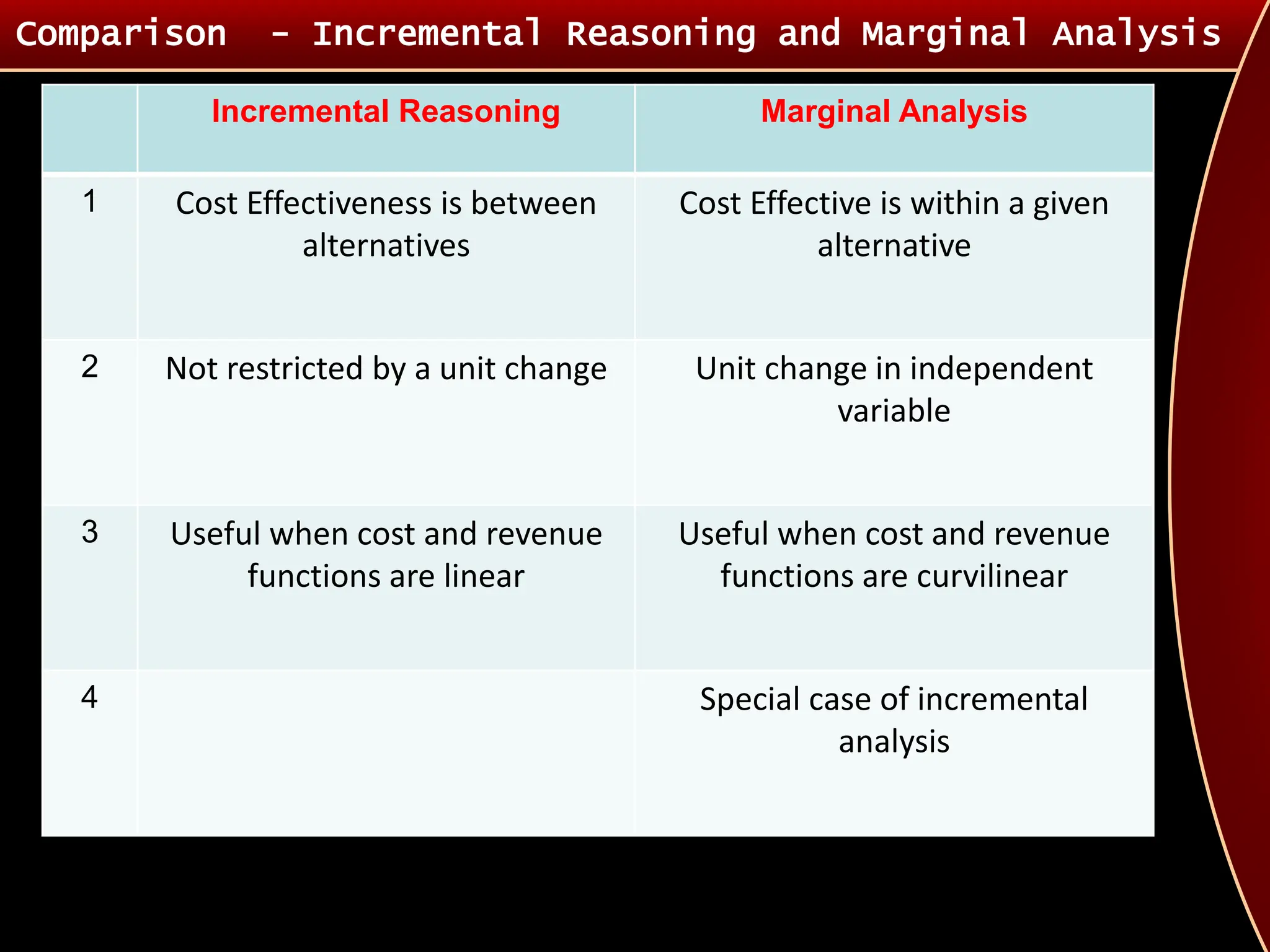 Comparison - Incremental Reasoning and Marginal Analysis

| | Incremental Reasoning | Marginal Analysis |
|---|---|---|
| 1 | Cost Effectiveness is between alternatives | Cost Effective is within a given alternative |
| 2 | Not restricted by a unit change | Unit change in independent variable |
| 3 | Useful when cost and revenue functions are linear | Useful when cost and revenue functions are curvilinear |
| 4 | | Special case of incremental analysis |